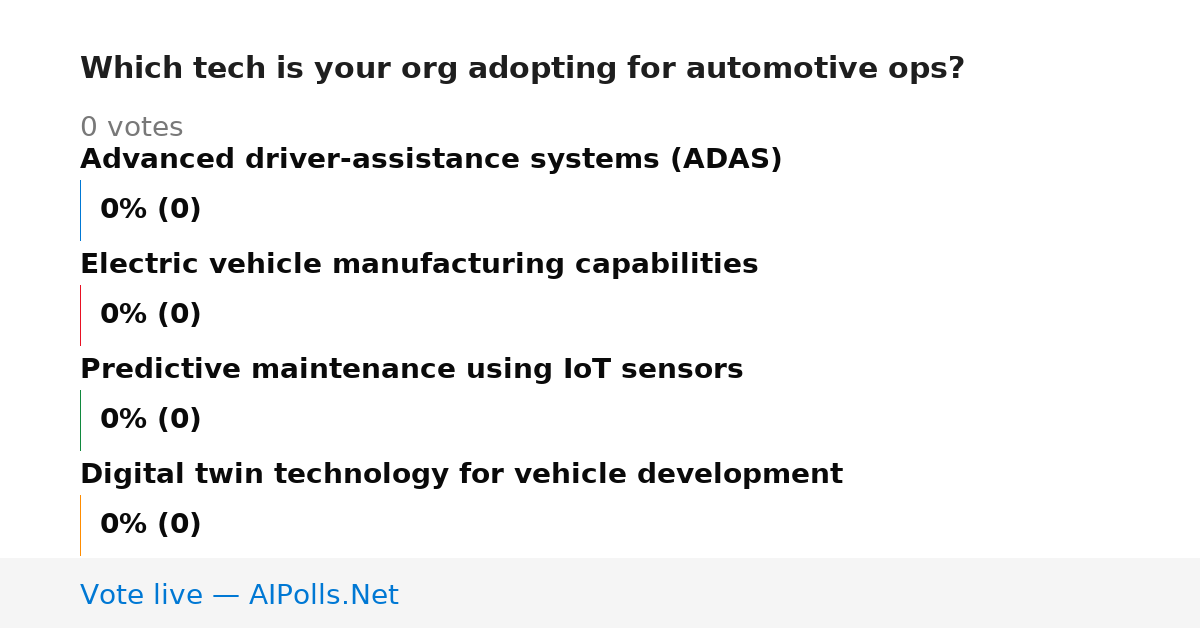 Which tech is your org adopting for automotive ops?

0 votes

Advanced driver-assistance systems (ADAS)

0% (0)

Electric vehicle manufacturing capabilities

0% (0)

Predictive maintenance using IoT sensors

0% (0)

Digital twin technology for vehicle development

0% (0)

Vote live — AIPolls.Net